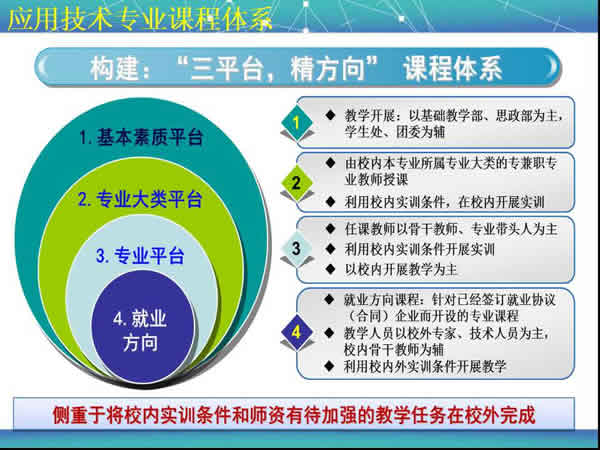 应用技术专业课程体系

构建："三平台，精方向" 课程体系

1. 基本素质平台

2. 专业大类平台

3. 专业平台

4. 就业方向

1

◆ 教学开展：以基础教学部、思政部为主，学生处、团委为辅

2

◆ 由校内本专业所属专业大类的专兼职专业教师授课

◆ 利用校内实训条件，在校内开展实训

3

◆ 任课教师以骨干教师、专业带头人为主

◆ 利用校内实训条件开展实训

◆ 以校内开展教学为主

4

◆ 就业方向课程：针对已经签订就业协议（合同）企业而开设的专业课程

◆ 教学人员以校外专家、技术人员为主，校内骨干教师为辅

◆ 利用校内外实训条件开展教学

侧重于将校内实训条件和师资有待加强的教学任务在校外完成